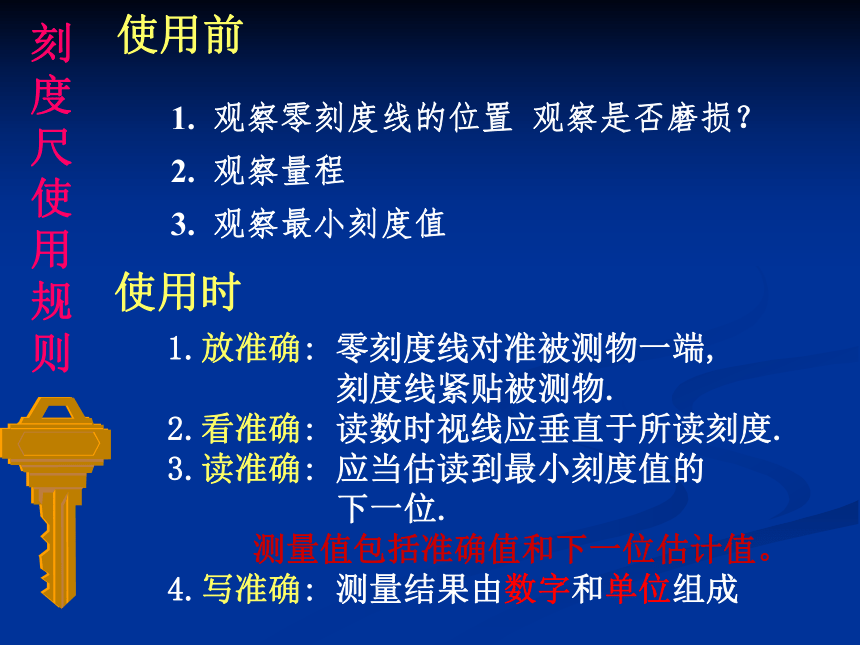 刻度尺使用规则

使用前

1. 观察零刻度线的位置 观察是否磨损?

2. 观察量程

3. 观察最小刻度值

使用时

1. 放准确: 零刻度线对准被测物一端, 刻度线紧贴被测物.

2. 看准确: 读数时视线应垂直于所读刻度.

3. 读准确: 应当估读到最小刻度值的下一位.

测量值包括准确值和下一位估计值。

4. 写准确: 测量结果由数字和单位组成